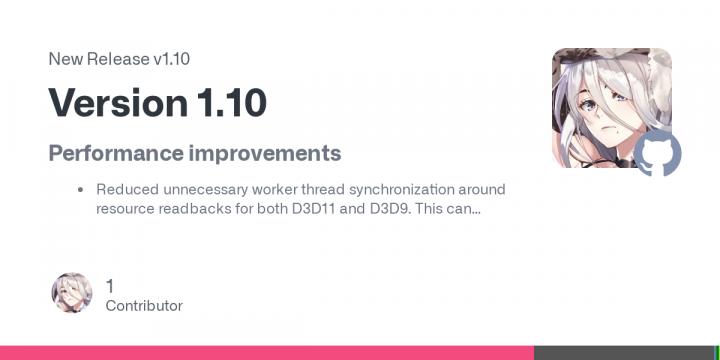 New Release v1.10

Version 1.10

Performance improvements

• Reduced unnecessary worker thread synchronization around resource readbacks for both D3D11 and D3D9. This can...

1
Contributor